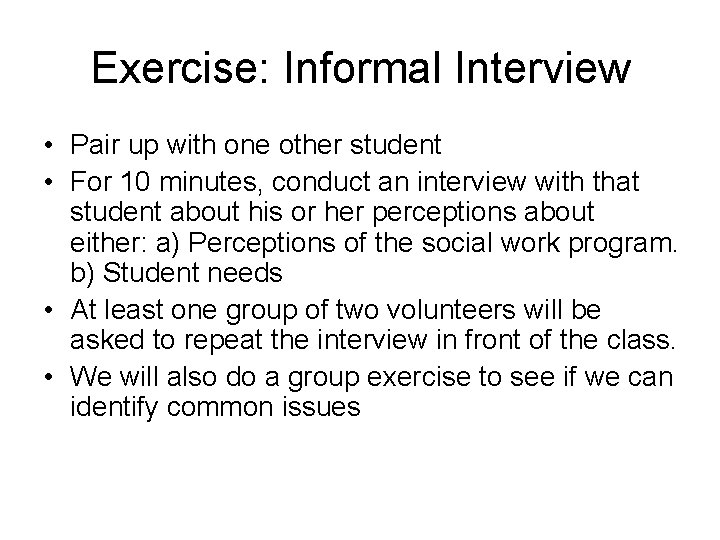 Exercise: Informal Interview

• Pair up with one other student
• For 10 minutes, conduct an interview with that student about his or her perceptions about either: a) Perceptions of the social work program. b) Student needs
• At least one group of two volunteers will be asked to repeat the interview in front of the class.
• We will also do a group exercise to see if we can identify common issues